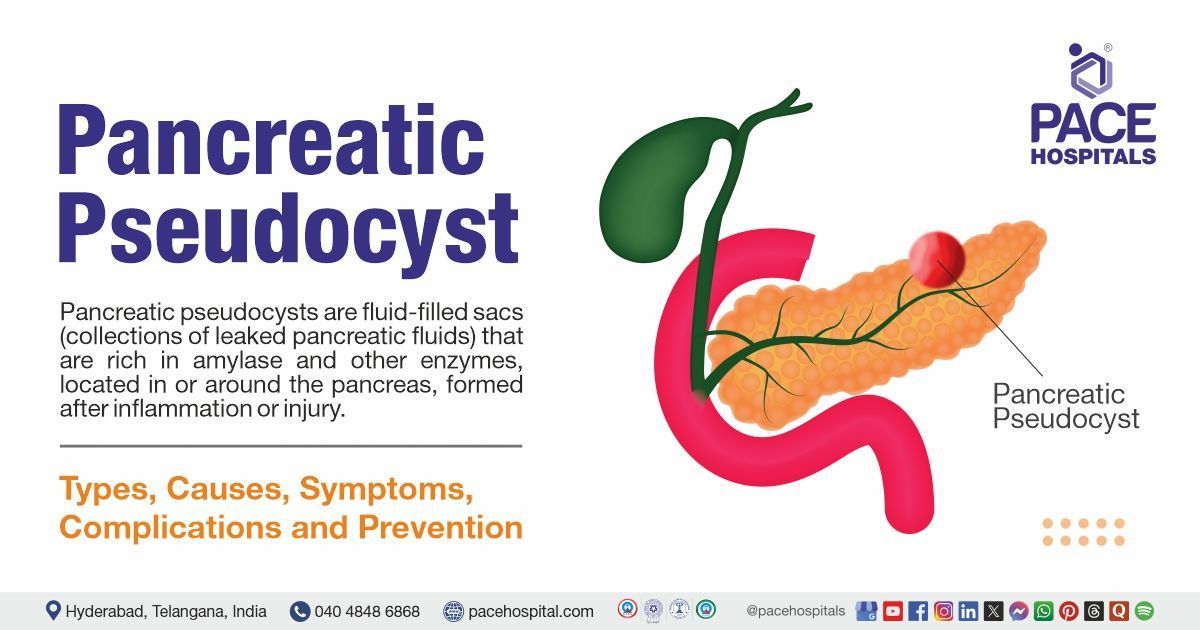 Pancreatic Pseudocyst

Pancreatic pseudocysts are fluid-filled sacs (collections of leaked pancreatic fluids) that are rich in amylase and other enzymes, located in or around the pancreas, formed after inflammation or injury.

Types, Causes, Symptoms, Complications and Prevention

PACE HOSPITALS

Pancreatic Pseudocyst

Hyderabad, Telangana, India 040 4848 6868 pacehospital.com @pacehospitals